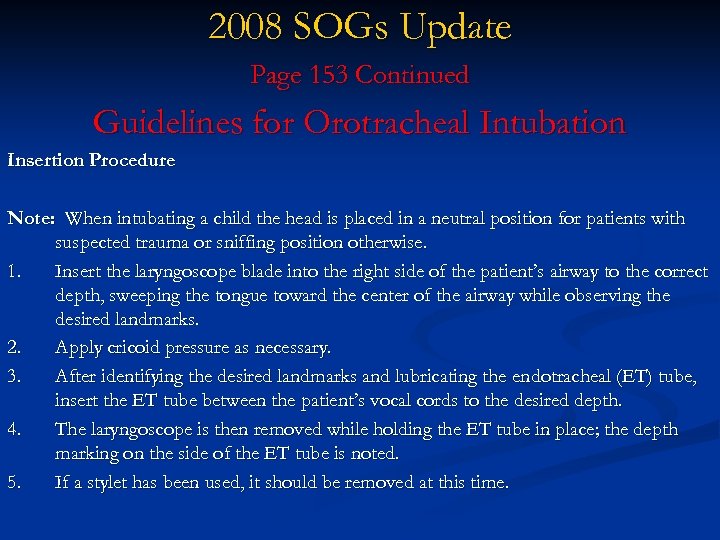 2008 SOGs Update

Page 153 Continued

Guidelines for Orotracheal Intubation

Insertion Procedure

Note: When intubating a child the head is placed in a neutral position for patients with suspected trauma or sniffing position otherwise.

1. Insert the laryngoscope blade into the right side of the patient's airway to the correct depth, sweeping the tongue toward the center of the airway while observing the desired landmarks.
2. Apply cricoid pressure as necessary.
3. After identifying the desired landmarks and lubricating the endotracheal (ET) tube, insert the ET tube between the patient's vocal cords to the desired depth.
4. The laryngoscope is then removed while holding the ET tube in place; the depth marking on the side of the ET tube is noted.
5. If a stylet has been used, it should be removed at this time.